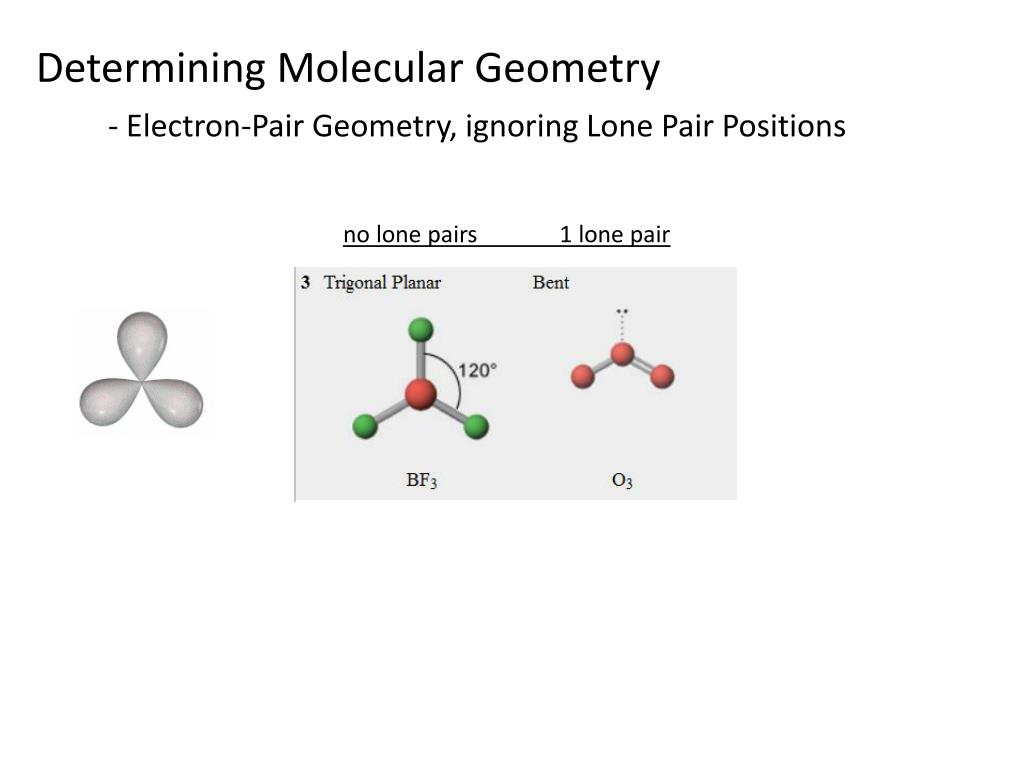 Determining Molecular Geometry

- Electron-Pair Geometry, ignoring Lone Pair Positions

no lone pairs 1 lone pair

3 Trigonal Planar Bent

120°

$BF_3$ $O_3$